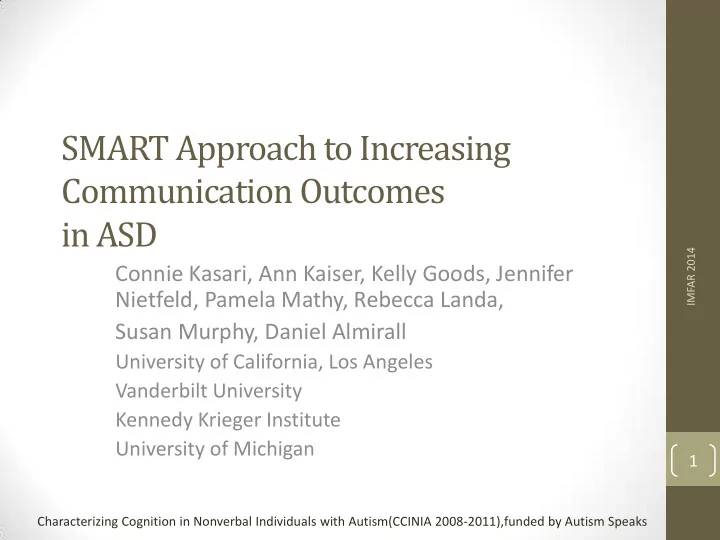 SMART Approach to Increasing Communication Outcomes in ASD

Connie Kasari, Ann Kaiser, Kelly Goods, Jennifer Nietfeld, Pamela Mathy, Rebecca Landa,

Susan Murphy, Daniel Almirall

University of California, Los Angeles

Vanderbilt University

Kennedy Krieger Institute

University of Michigan

IMFAR 2014

1

Characterizing Cognition in Nonverbal Individuals with Autism(CCINIA 2008-2011),funded by Autism Speaks